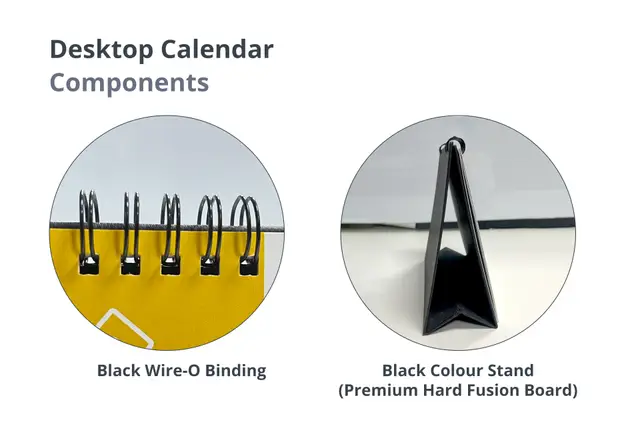 Desktop Calendar
Components

Black Wire-O Binding

Black Colour Stand
(Premium Hard Fusion Board)